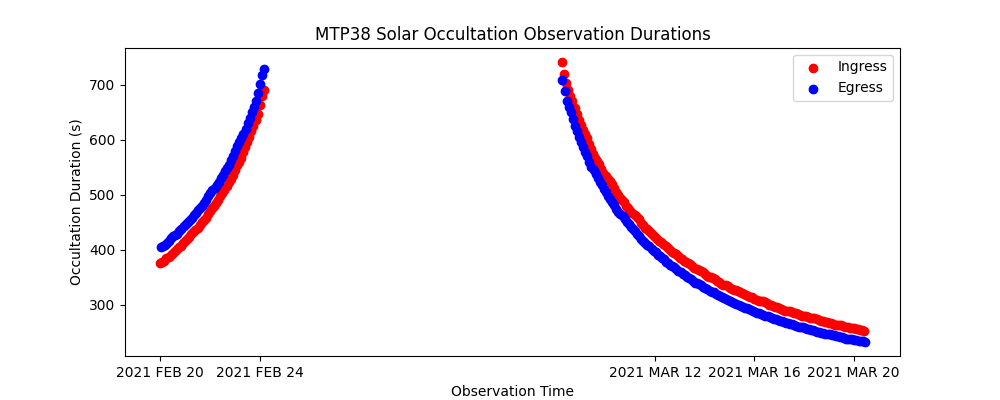 MTP38 Solar Occultation Observation Durations

Ingress
Egress

Occultation Duration (s)

700
600
500
400
300

2021 FEB 20
2021 FEB 24
2021 MAR 12
2021 MAR 16
2021 MAR 20

Observation Time